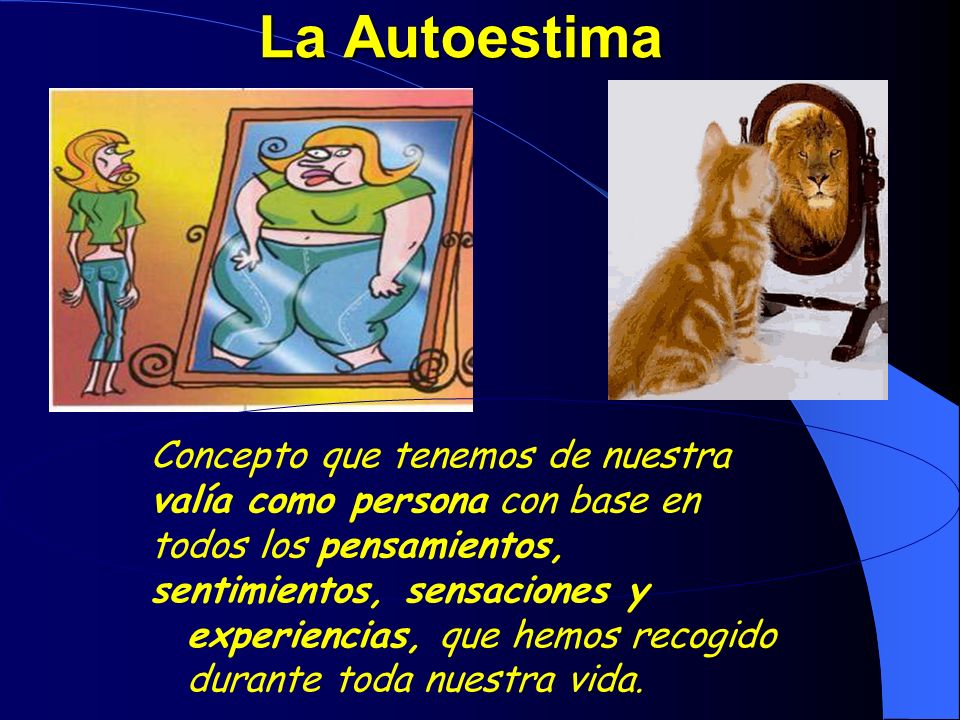 La Autoestima

Concepto que tenemos de nuestra valía como persona con base en todos los pensamientos, sentimientos, sensaciones y experiencias, que hemos recogido durante toda nuestra vida.